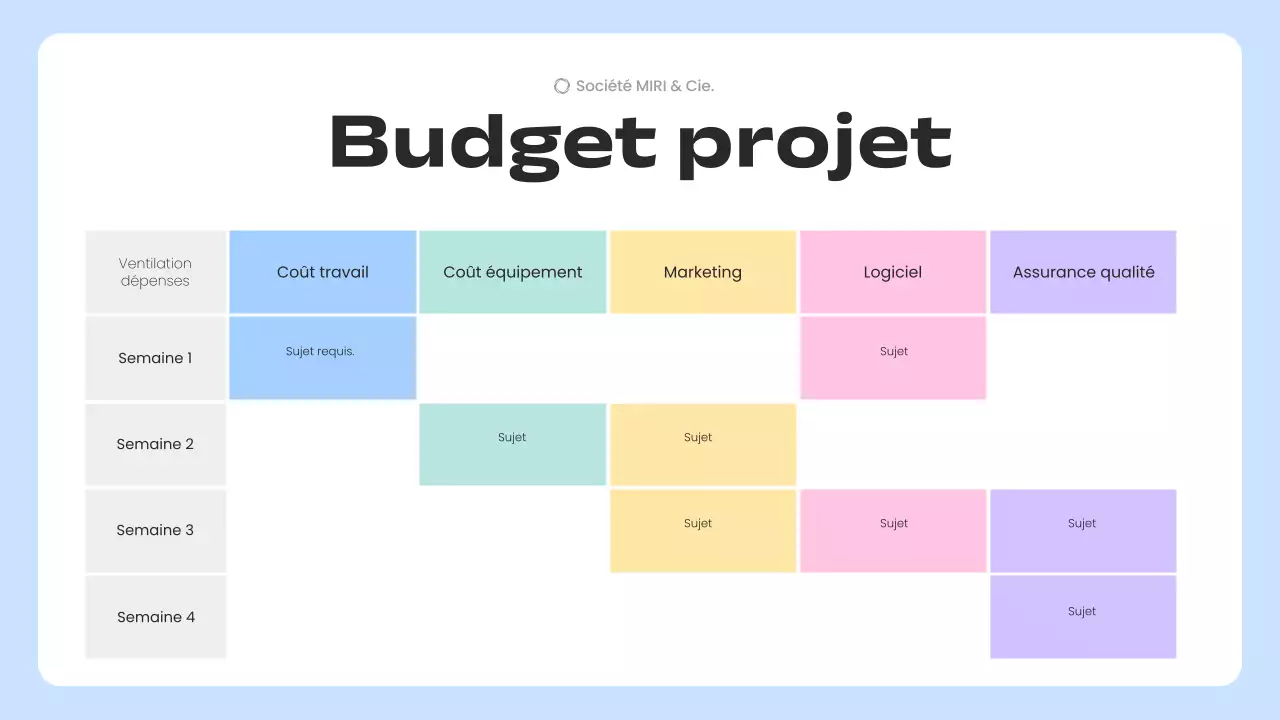 Société MIRI & Cie.

Budget projet

| Ventilation dépenses | Coût travail | Coût équipement | Marketing | Logiciel | Assurance qualité |
|---|---|---|---|---|---|
| Semaine 1 | Sujet requis. | | | Sujet | |
| Semaine 2 | | Sujet | Sujet | | |
| Semaine 3 | | | Sujet | Sujet | Sujet |
| Semaine 4 | | | | | Sujet |